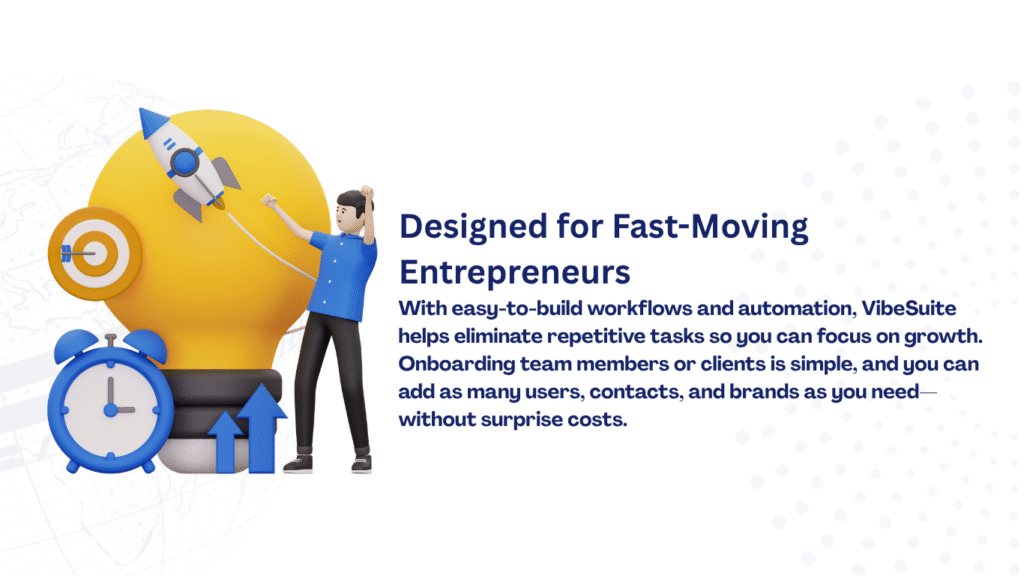 Designed for Fast-Moving Entrepreneurs

With easy-to-build workflows and automation, VibeSuite helps eliminate repetitive tasks so you can focus on growth. Onboarding team members or clients is simple, and you can add as many users, contacts, and brands as you need—without surprise costs.